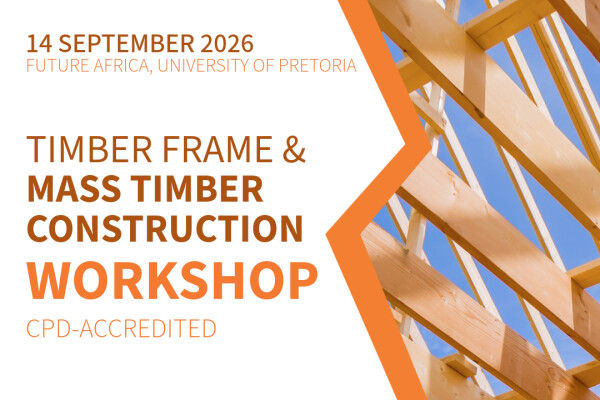 14 SEPTEMBER 2026
FUTURE AFRICA, UNIVERSITY OF PRETORIA

TIMBER FRAME &
MASS TIMBER
CONSTRUCTION
WORKSHOP
CPD-ACCREDITED